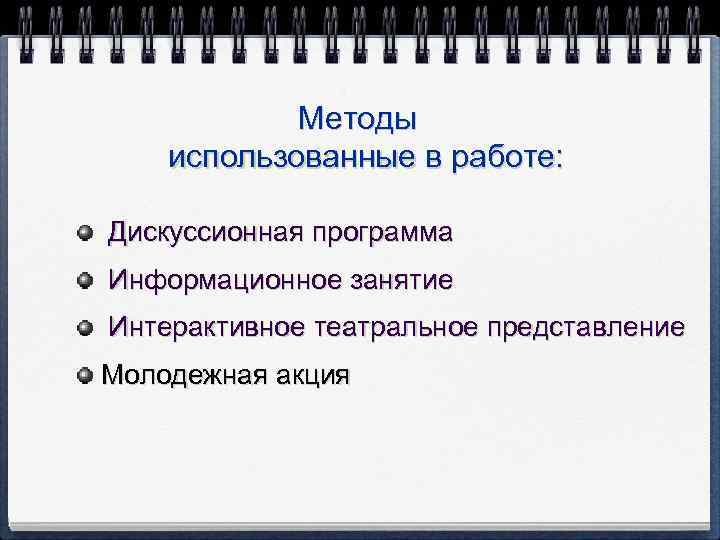 Методы
использованные в работе:

Дискуссионная программа

Информационное занятие

Интерактивное театральное представление

Молодежная акция